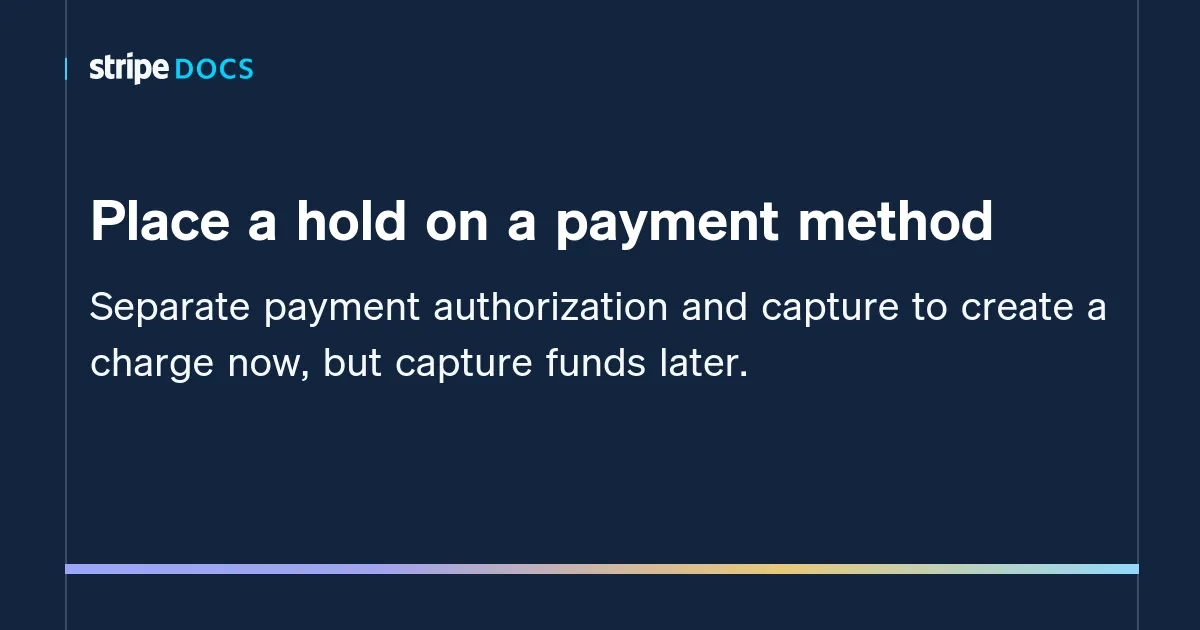 stripe DOCS

Place a hold on a payment method

Separate payment authorization and capture to create a charge now, but capture funds later.